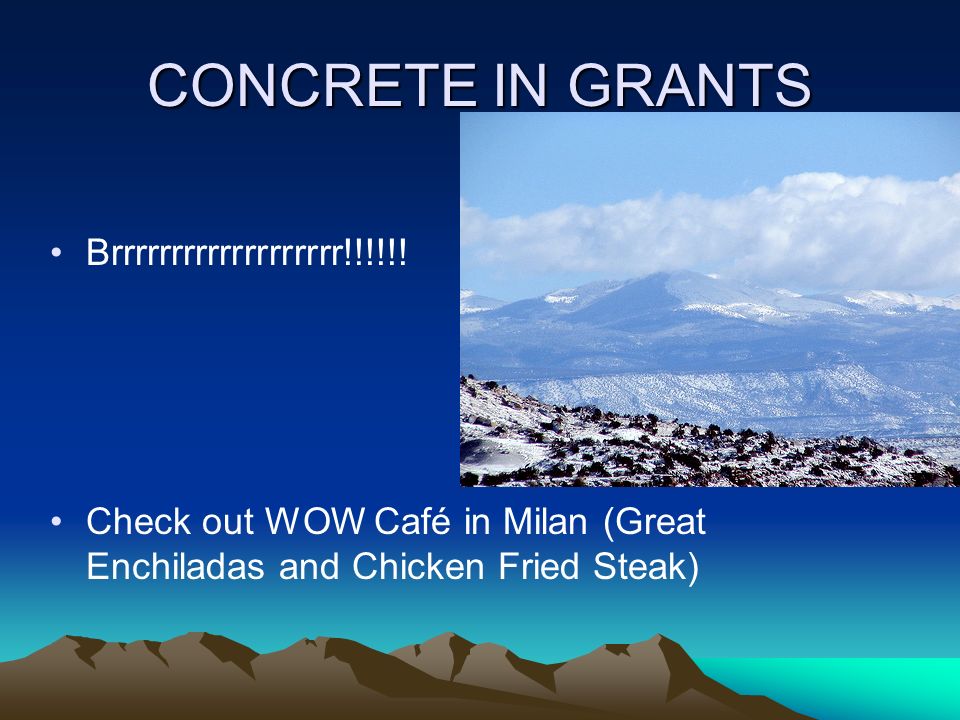 CONCRETE IN GRANTS

• Brrrrrrrrrrrrrrrrrrr!!!!!!

• Check out WOW Café in Milan (Great Enchiladas and Chicken Fried Steak)